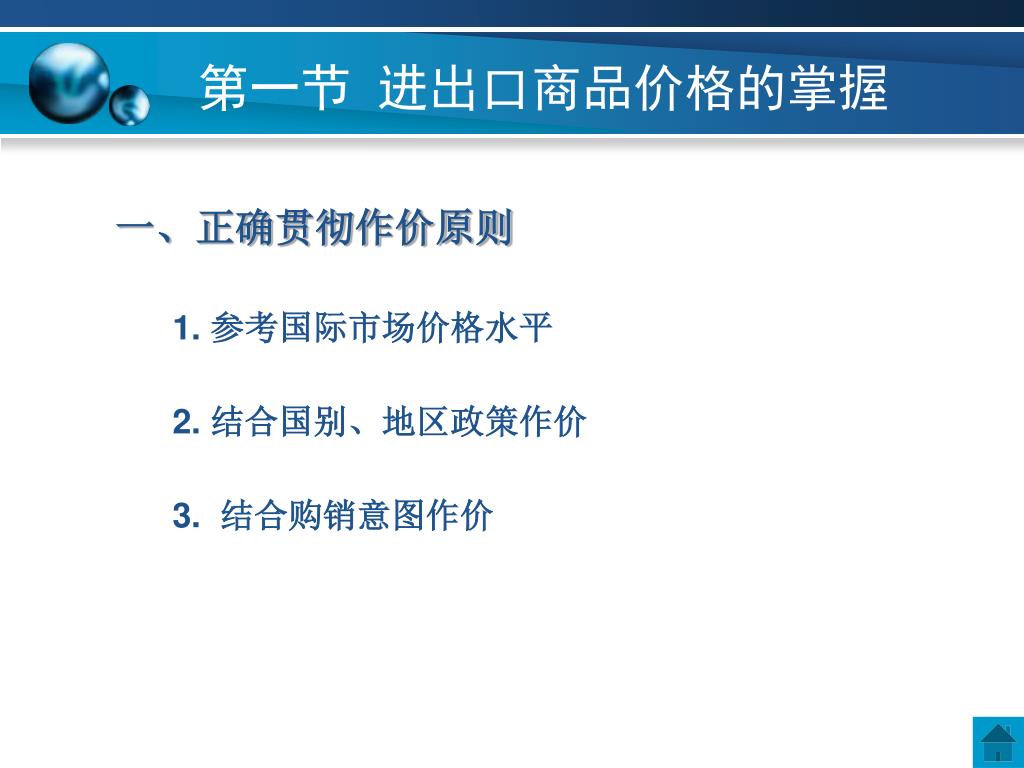 第一节 进出口商品价格的掌握

一、正确贯彻作价原则

1. 参考国际市场价格水平

2. 结合国别、地区政策作价

3. 结合购销意图作价